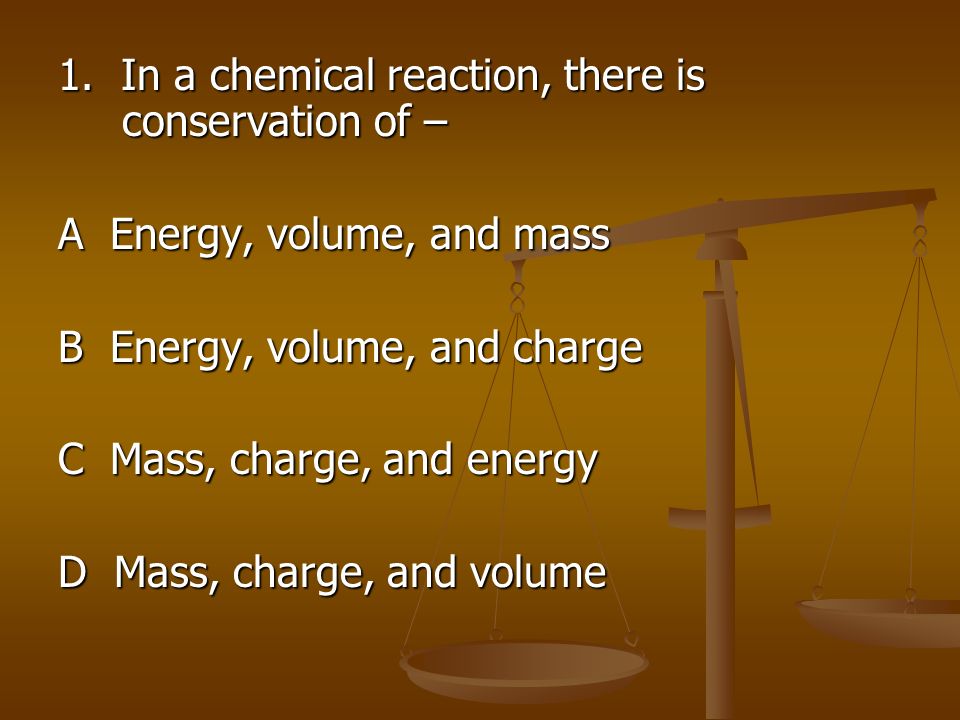 1. In a chemical reaction, there is conservation of –

A Energy, volume, and mass

B Energy, volume, and charge

C Mass, charge, and energy

D Mass, charge, and volume